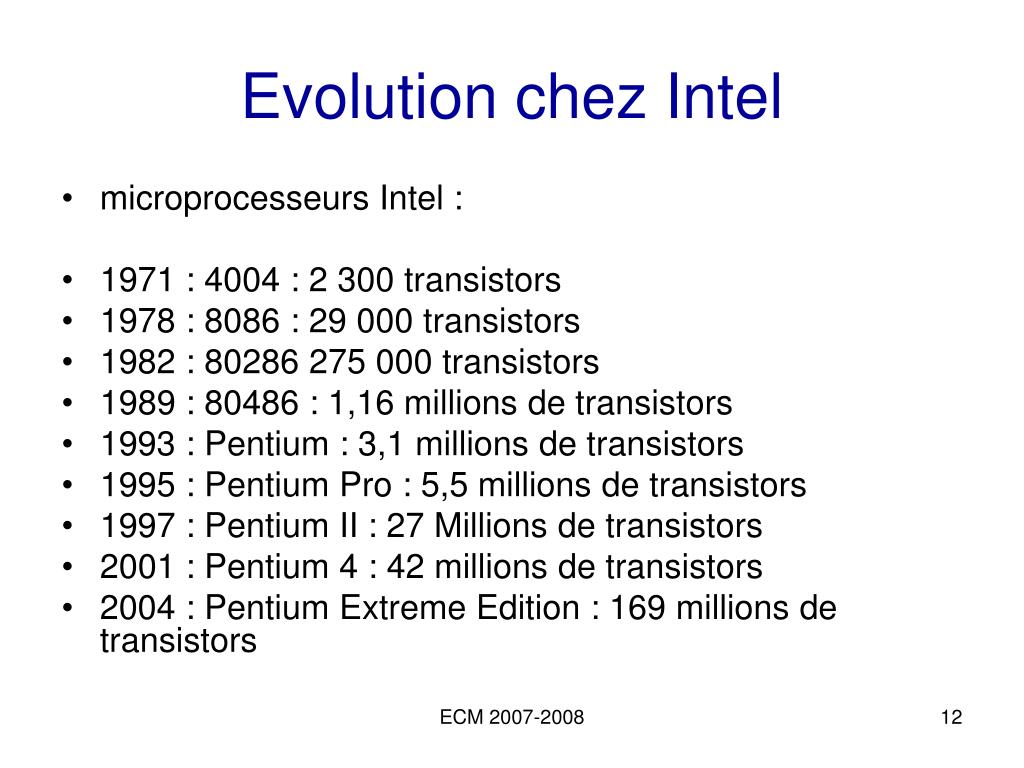 Evolution chez Intel

• microprocesseurs Intel :

• 1971 : 4004 : 2 300 transistors
• 1978 : 8086 : 29 000 transistors
• 1982 : 80286 275 000 transistors
• 1989 : 80486 : 1,16 millions de transistors
• 1993 : Pentium : 3,1 millions de transistors
• 1995 : Pentium Pro : 5,5 millions de transistors
• 1997 : Pentium II : 27 Millions de transistors
• 2001 : Pentium 4 : 42 millions de transistors
• 2004 : Pentium Extreme Edition : 169 millions de transistors

ECM 2007-2008

12